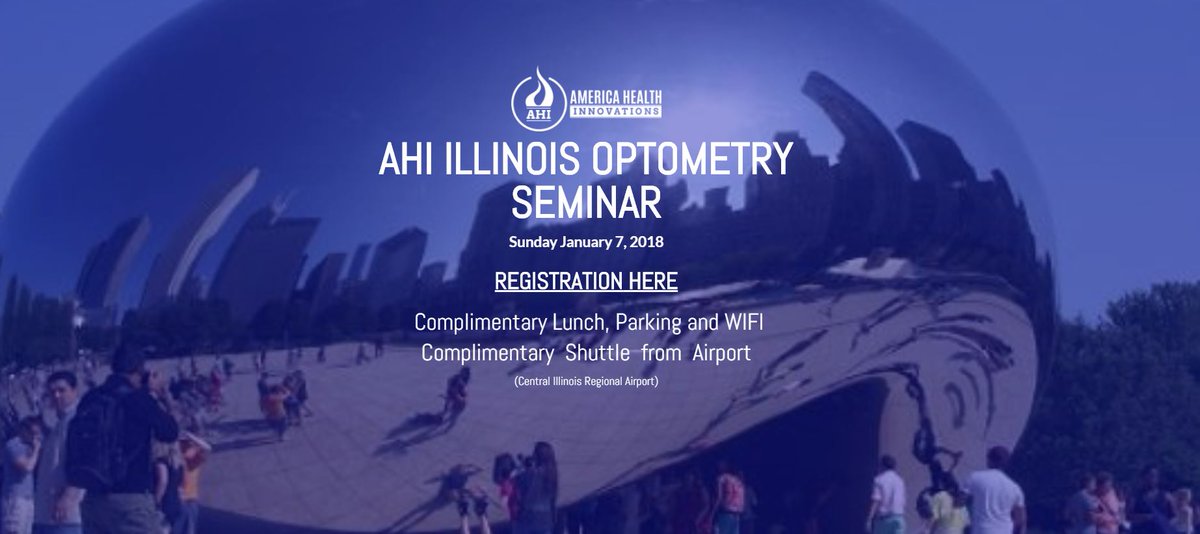 AHI

AMERICA HEALTH INNOVATIONS

AHI ILLINOIS OPTOMETRY SEMINAR

Sunday January 7, 2018

REGISTRATION HERE

Complimentary Lunch, Parking and WIFI
Complimentary Shuttle from Airport

(Central Illinois Regional Airport)